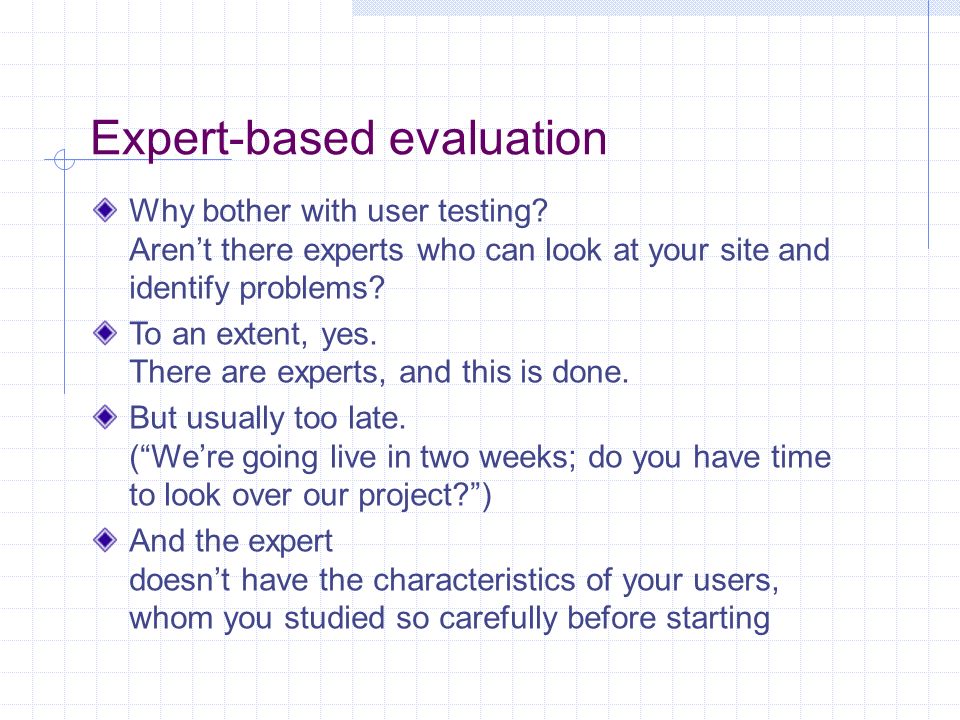 Expert-based evaluation

Why bother with user testing?
Aren’t there experts who can look at your site and identify problems?

To an extent, yes.
There are experts, and this is done.

But usually too late.
(“We’re going live in two weeks; do you have time to look over our project?”)

And the expert
doesn’t have the characteristics of your users, whom you studied so carefully before starting